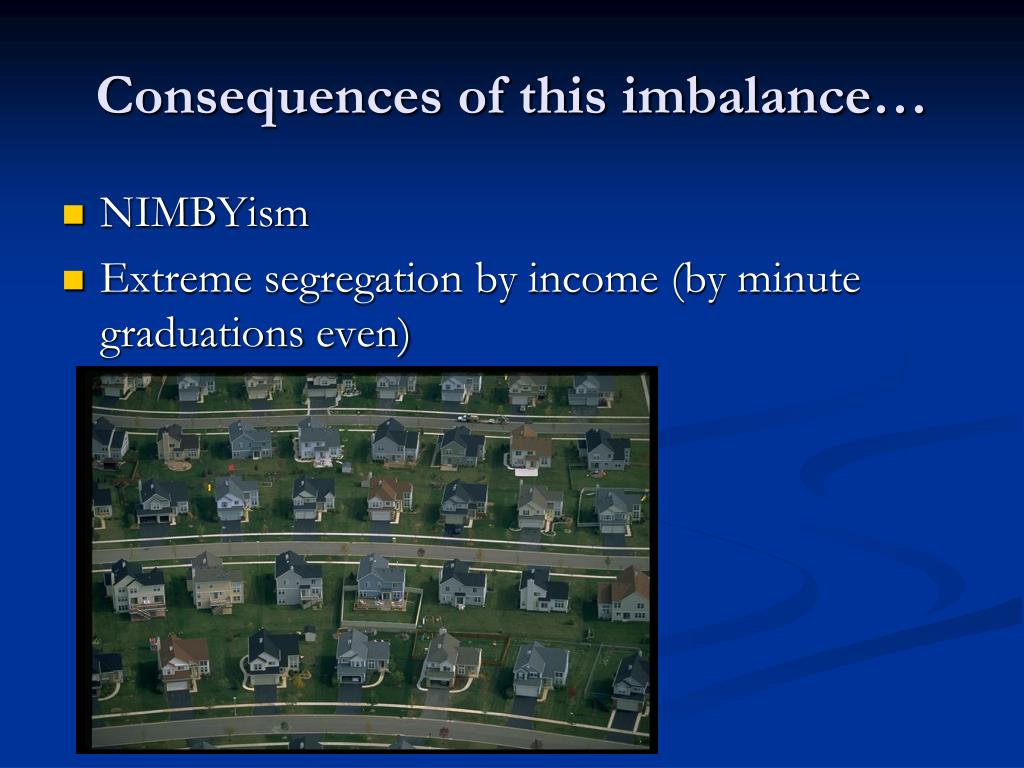 Consequences of this imbalance…

NIMBYism

Extreme segregation by income (by minute graduations even)